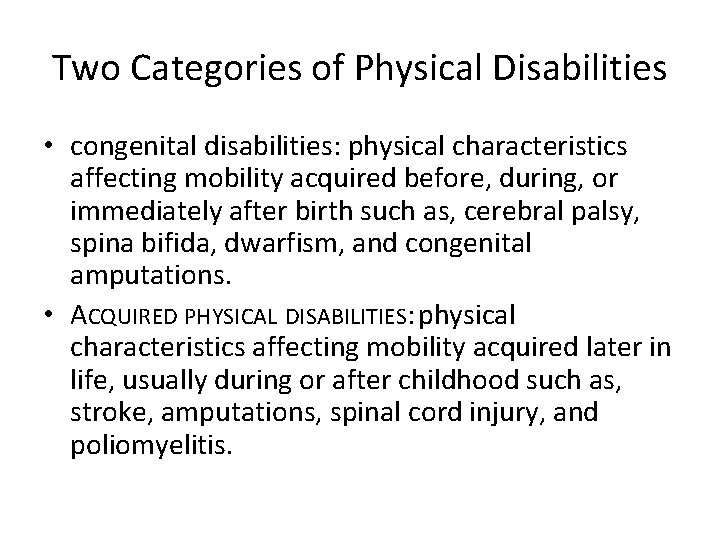 Two Categories of Physical Disabilities

• congenital disabilities: physical characteristics affecting mobility acquired before, during, or immediately after birth such as, cerebral palsy, spina bifida, dwarfism, and congenital amputations.

• ACQUIRED PHYSICAL DISABILITIES: physical characteristics affecting mobility acquired later in life, usually during or after childhood such as, stroke, amputations, spinal cord injury, and poliomyelitis.